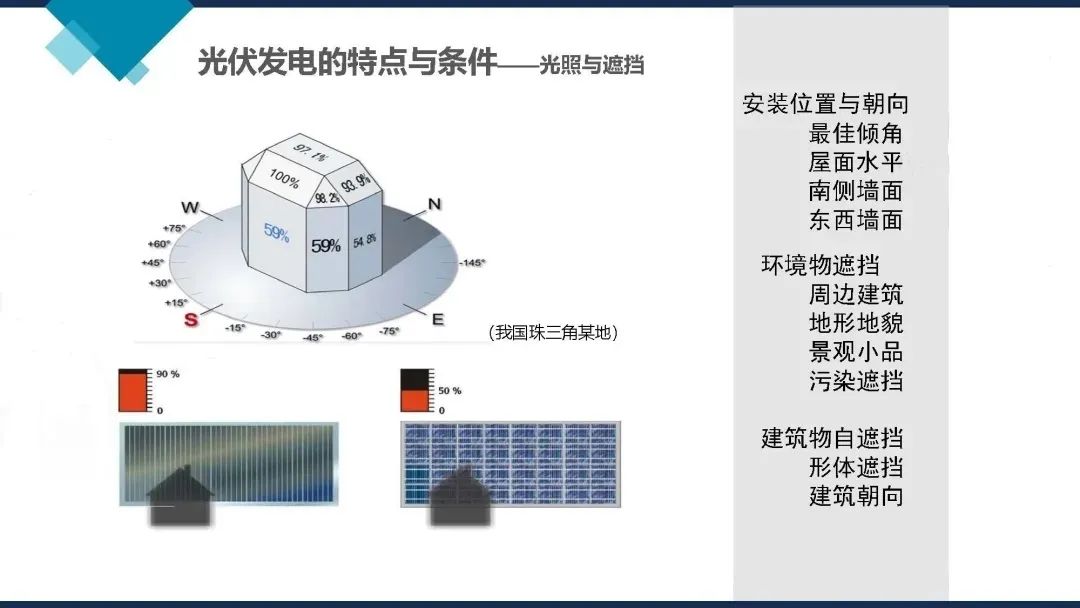 光伏发电的特点与条件——光照与遮挡

97.1%
100%
93.9%
98.2%
59%
59%
54.8%
W
N
S
E
+75°
+60°
+45°
+30°
+15°
-15°
-30°
-45°
-60°
-75°
-145°
（我国珠三角某地）

90 %
0

50 %
0

安装位置与朝向
最佳倾角
屋面水平
南侧墙面
东西墙面

环境物遮挡
周边建筑
地形地貌
景观小品
污染遮挡

建筑物自遮挡
形体遮挡
建筑朝向